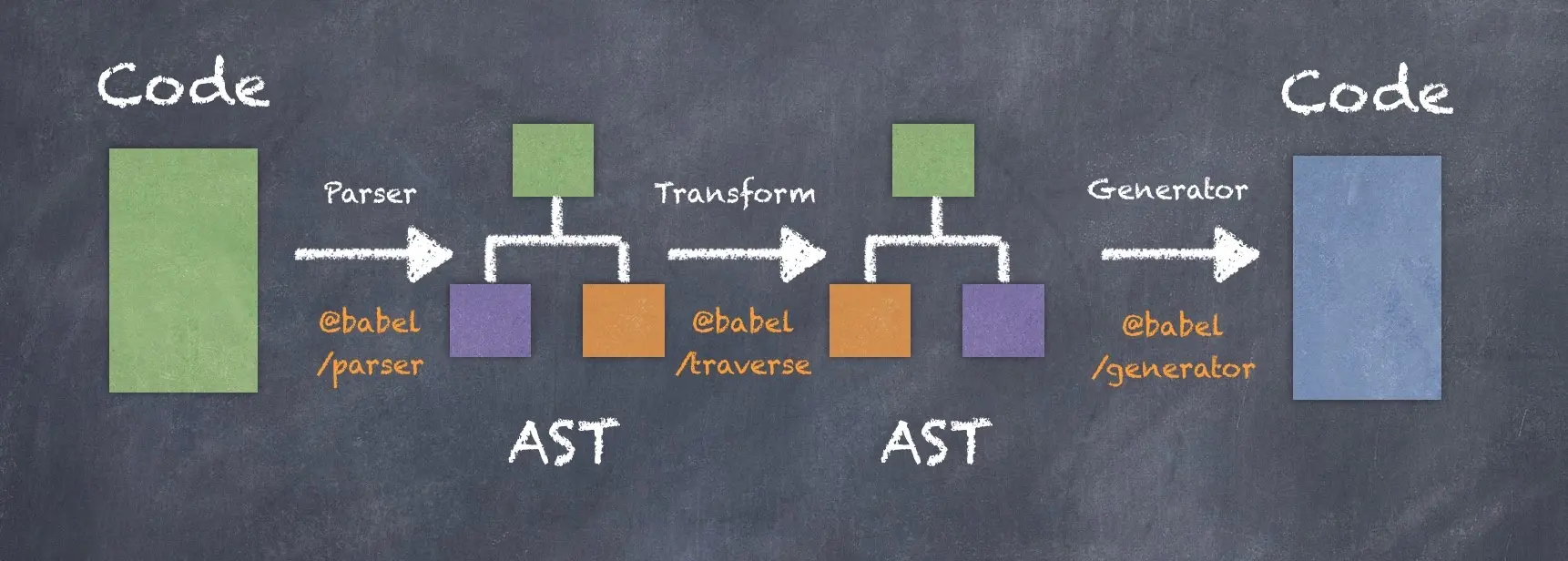 Code

Parser

@babel
/parser

AST

Transform

@babel
/traverse

AST

Generator

@babel
/generator

Code